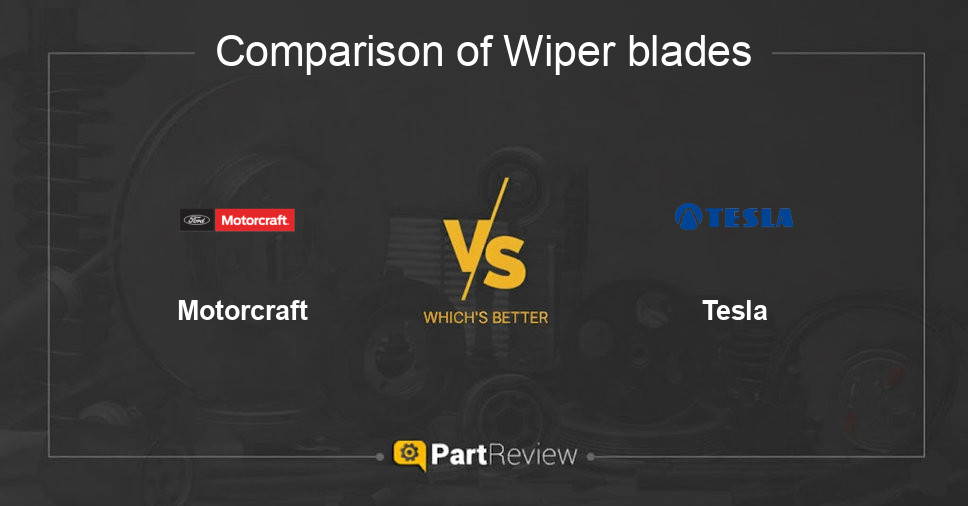 Comparison of Wiper blades

Ford Motorcraft.

Motorcraft

VS

WHICH'S BETTER

TESLA

Tesla

PartReview